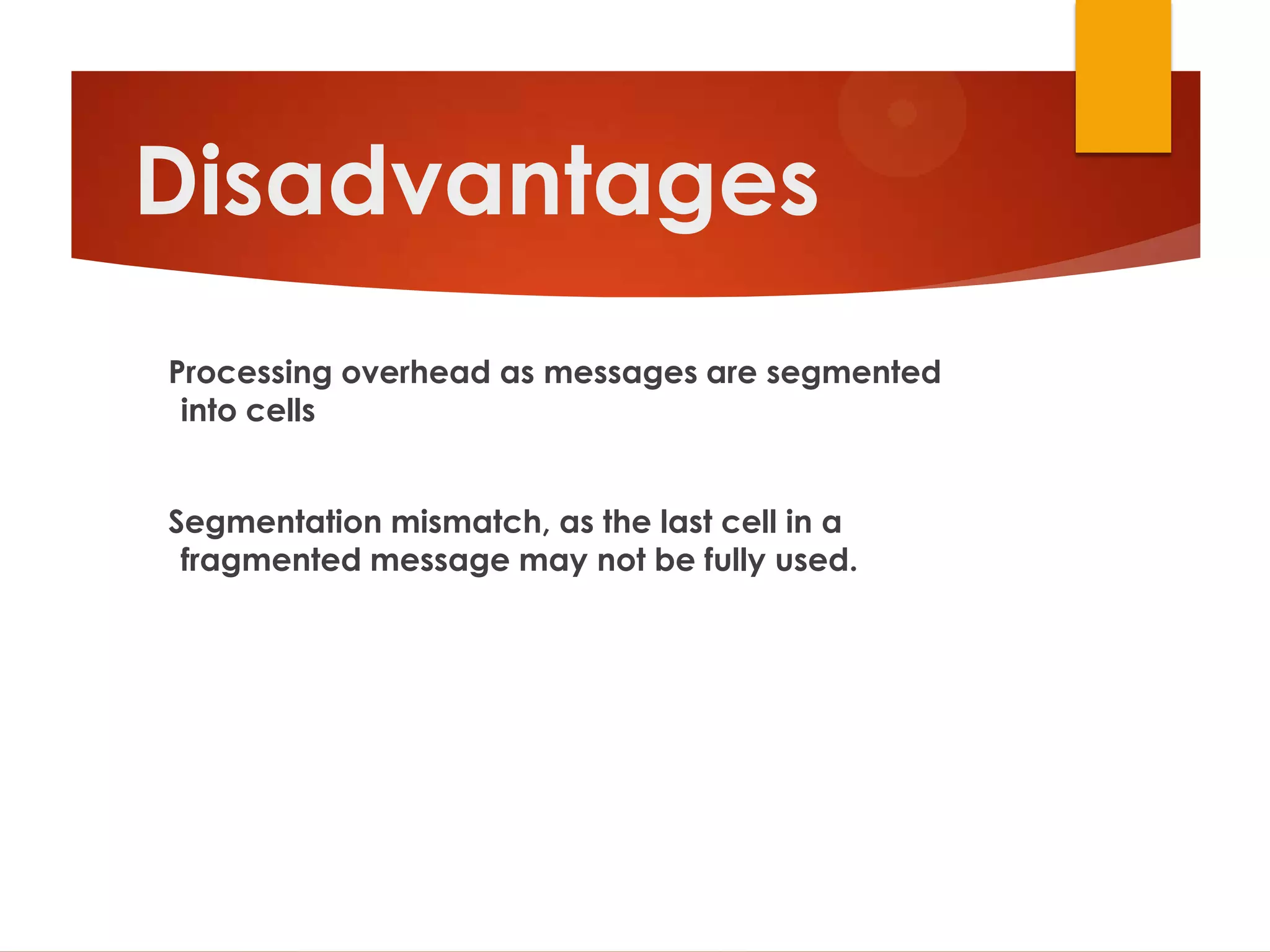 Disadvantages

Processing overhead as messages are segmented into cells

Segmentation mismatch, as the last cell in a fragmented message may not be fully used.